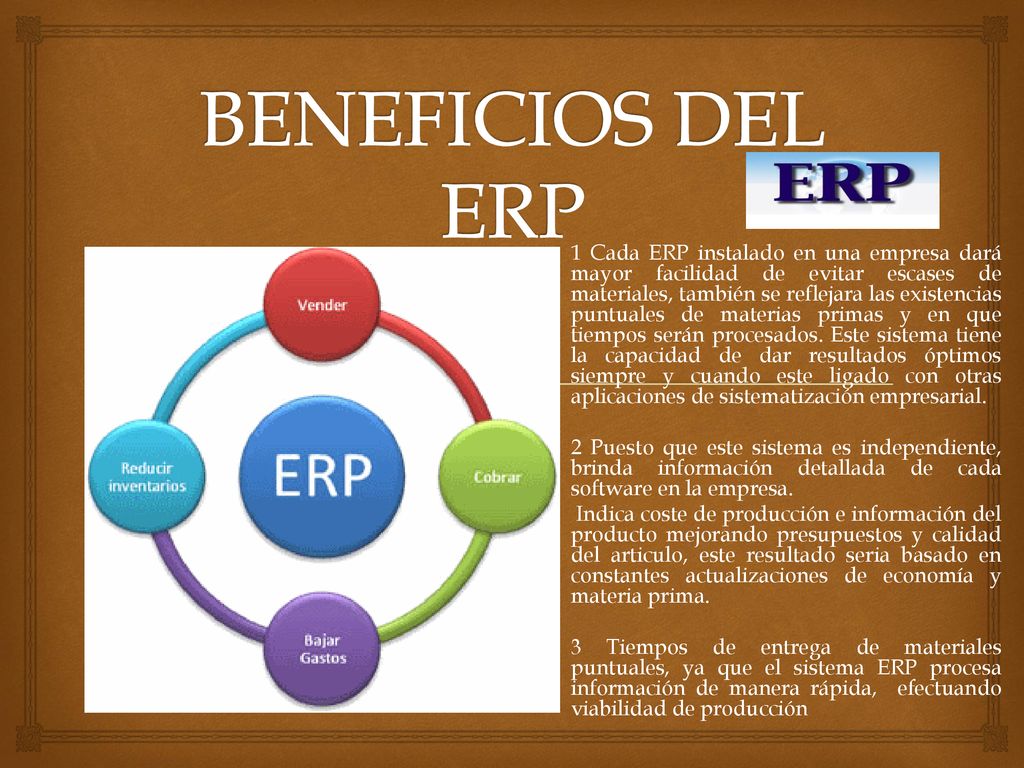 BENEFICIOS DEL ERP

ERP

Vender

Reducir inventarios

ERP

Cobrar

Bajar Gastos

1 Cada ERP instalado en una empresa dará mayor facilidad de evitar escases de materiales, también se reflejara las existencias puntuales de materias primas y en que tiempos serán procesados. Este sistema tiene la capacidad de dar resultados óptimos siempre y cuando este ligado con otras aplicaciones de sistematización empresarial.

2 Puesto que este sistema es independiente, brinda información detallada de cada software en la empresa.

Indica coste de producción e información del producto mejorando presupuestos y calidad del articulo, este resultado seria basado en constantes actualizaciones de economía y materia prima.

3 Tiempos de entrega de materiales puntuales, ya que el sistema ERP procesa información de manera rápida, efectuando viabilidad de producción